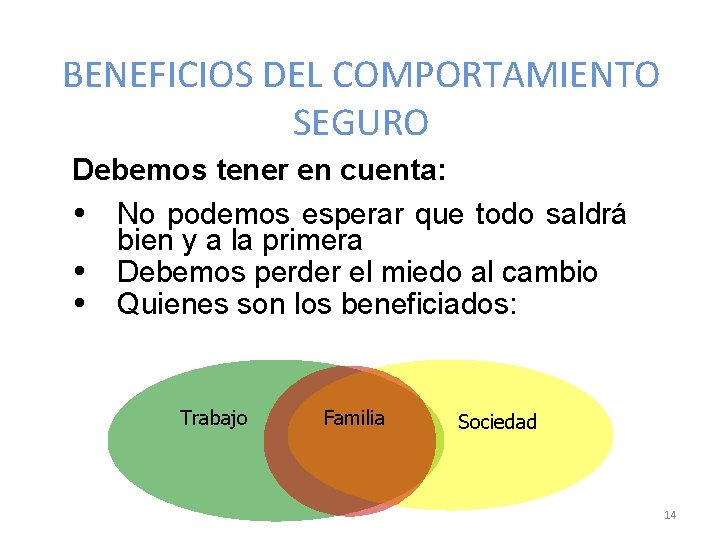 BENEFICIOS DEL COMPORTAMIENTO SEGURO

Debemos tener en cuenta:

• No podemos esperar que todo saldrá bien y a la primera
• Debemos perder el miedo al cambio
• Quienes son los beneficiados:

Trabajo

Familia

Sociedad

14